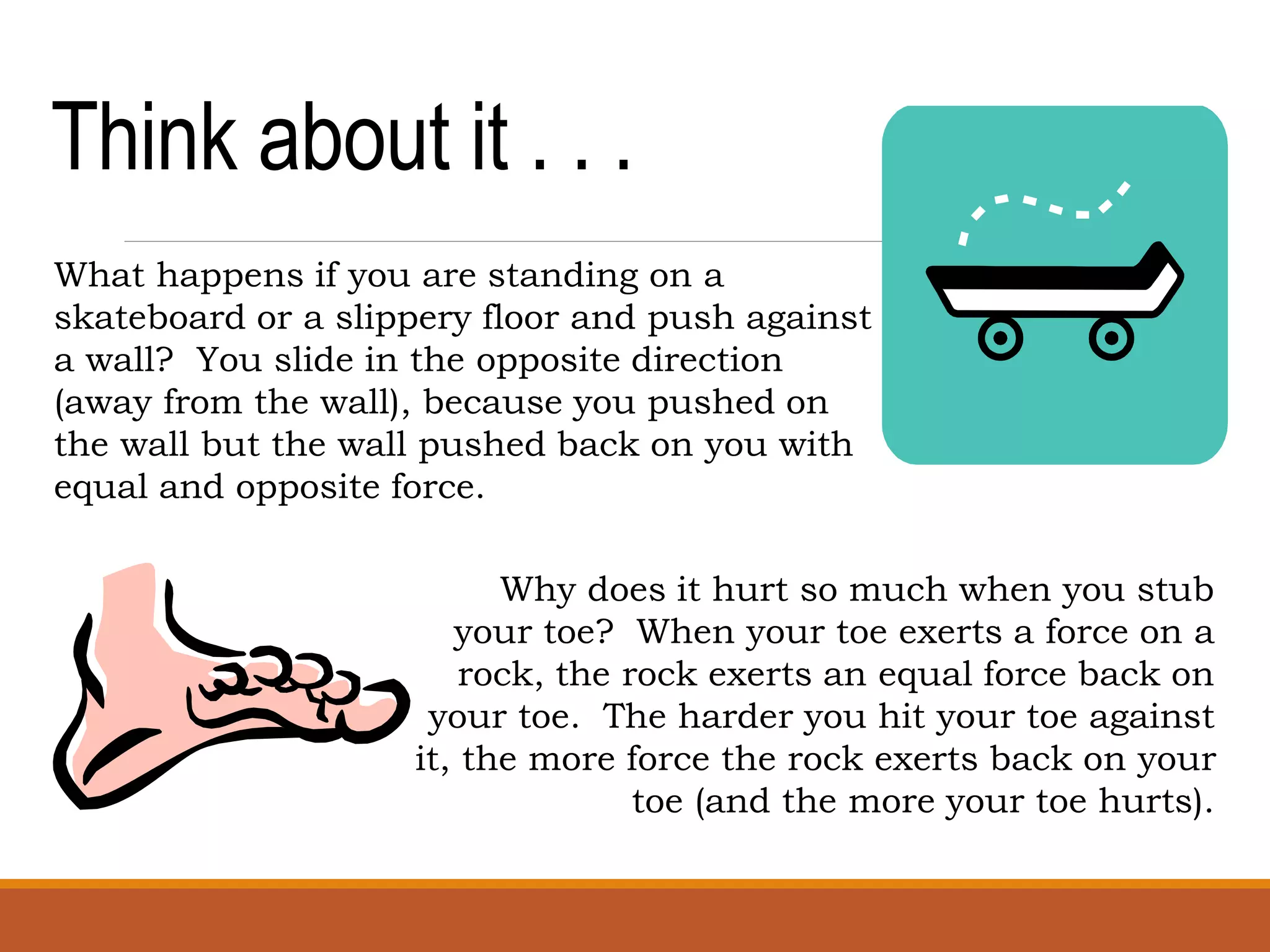 Think about it . . .

What happens if you are standing on a skateboard or a slippery floor and push against a wall?  You slide in the opposite direction (away from the wall), because you pushed on the wall but the wall pushed back on you with equal and opposite force.

Why does it hurt so much when you stub your toe?  When your toe exerts a force on a rock, the rock exerts an equal force back on your toe.  The harder you hit your toe against it, the more force the rock exerts back on your toe (and the more your toe hurts).